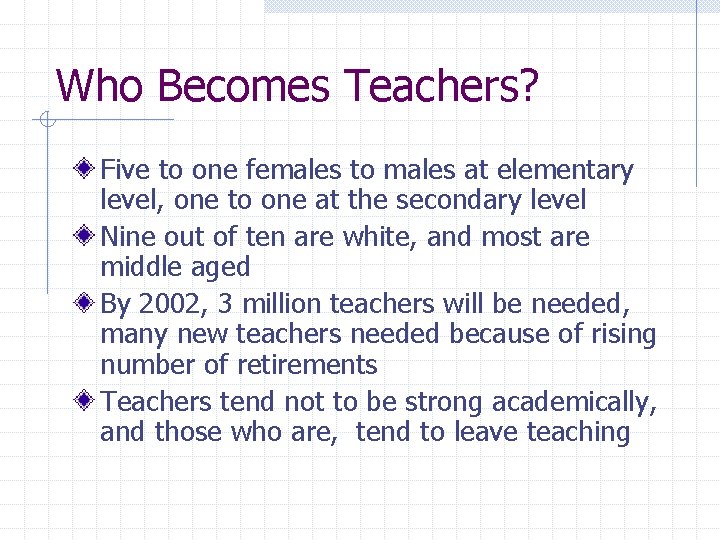 Who Becomes Teachers?

Five to one females to males at elementary level, one to one at the secondary level

Nine out of ten are white, and most are middle aged

By 2002, 3 million teachers will be needed, many new teachers needed because of rising number of retirements

Teachers tend not to be strong academically, and those who are,  tend to leave teaching